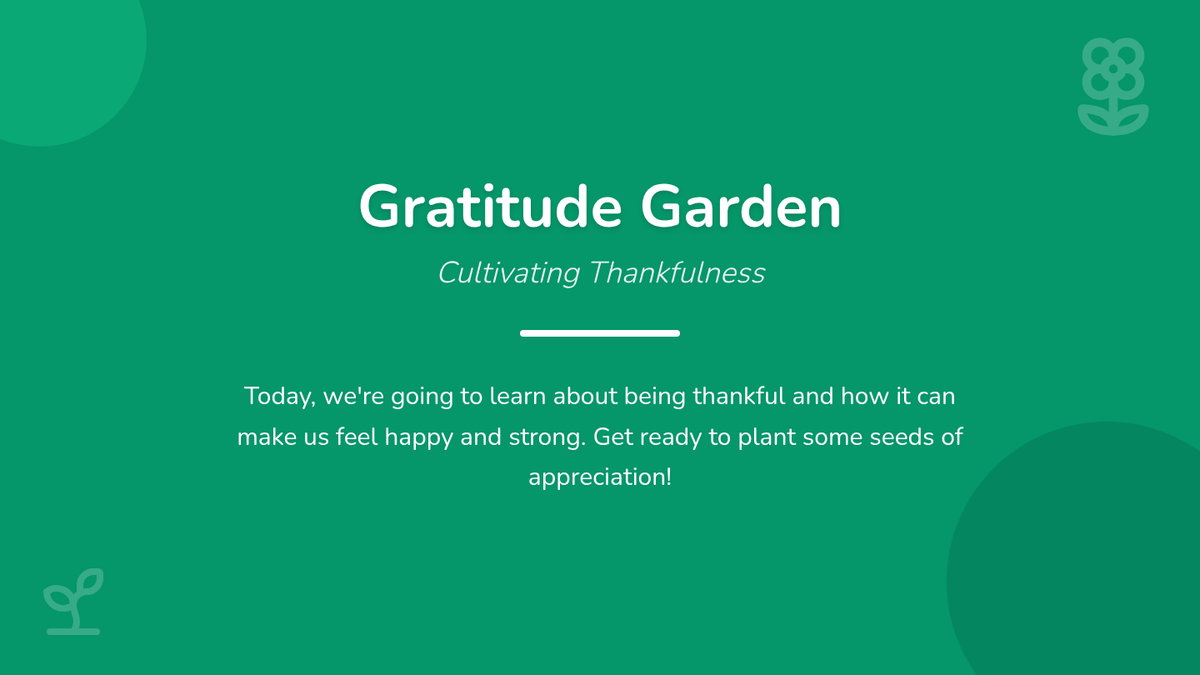 Gratitude Garden

Cultivating Thankfulness

Today, we're going to learn about being thankful and how it can make us feel happy and strong. Get ready to plant some seeds of appreciation!